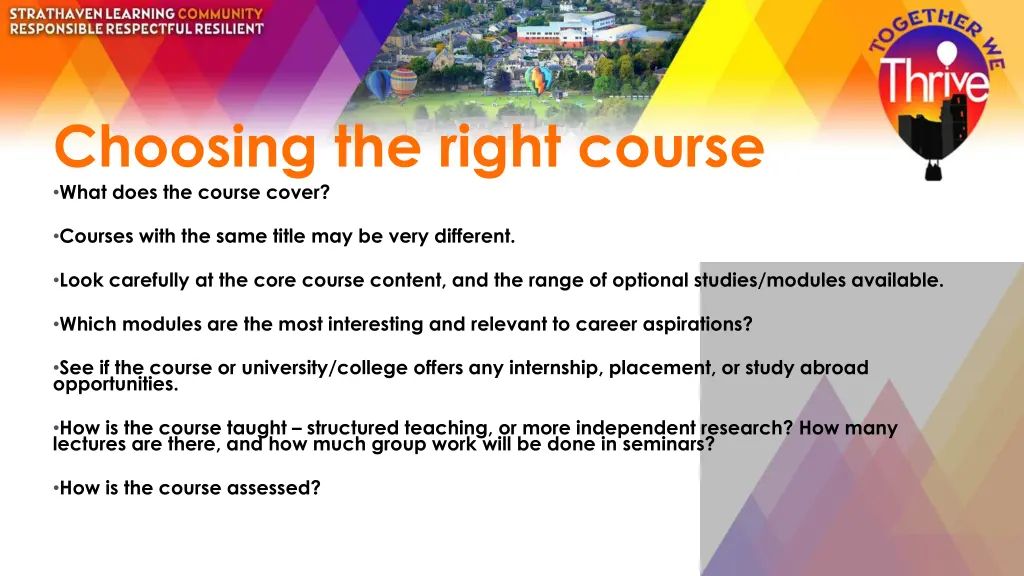 STRATHAVEN LEARNING COMMUNITY
RESPONSIBLE RESPECTFUL RESILIENT

TOGETHER WE Thrive

Choosing the right course

•What does the course cover?

•Courses with the same title may be very different.

•Look carefully at the core course content, and the range of optional studies/modules available.

•Which modules are the most interesting and relevant to career aspirations?

•See if the course or university/college offers any internship, placement, or study abroad opportunities.

•How is the course taught – structured teaching, or more independent research? How many lectures are there, and how much group work will be done in seminars?

•How is the course assessed?